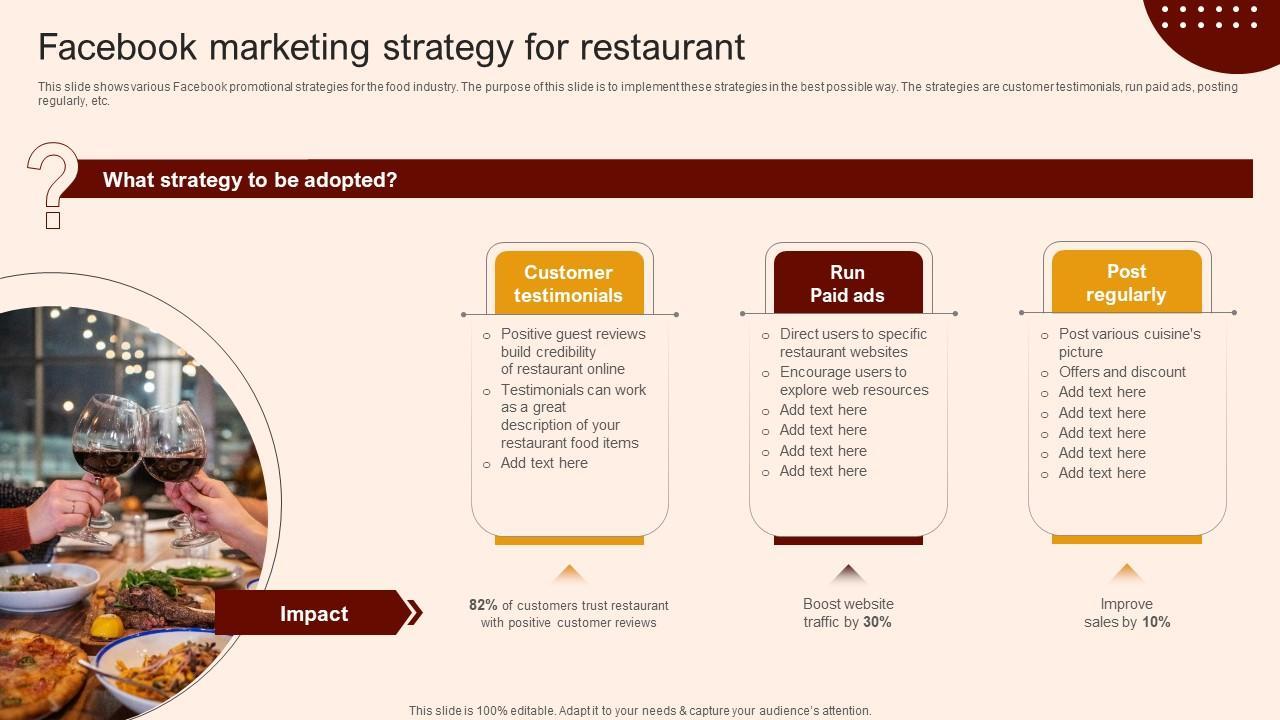 Facebook marketing strategy for restaurant

This slide shows various Facebook promotional strategies for the food industry. The purpose of this slide is to implement these strategies in the best possible way. The strategies are customer testimonials, run paid ads, posting regularly, etc.

What strategy to be adopted?

Customer testimonials

- Positive guest reviews build credibility of restaurant online
- Testimonials can work as a great description of your restaurant food items
- Add text here

Run Paid ads

- Direct users to specific restaurant websites
- Encourage users to explore web resources
- Add text here
- Add text here
- Add text here
- Add text here

Post regularly

- Post various cuisine's picture
- Offers and discount
- Add text here
- Add text here
- Add text here
- Add text here
- Add text here

Impact

82% of customers trust restaurant with positive customer reviews

Boost website traffic by 30%

Improve sales by 10%

This slide is 100% editable. Adapt it to your needs & capture your audience's attention.